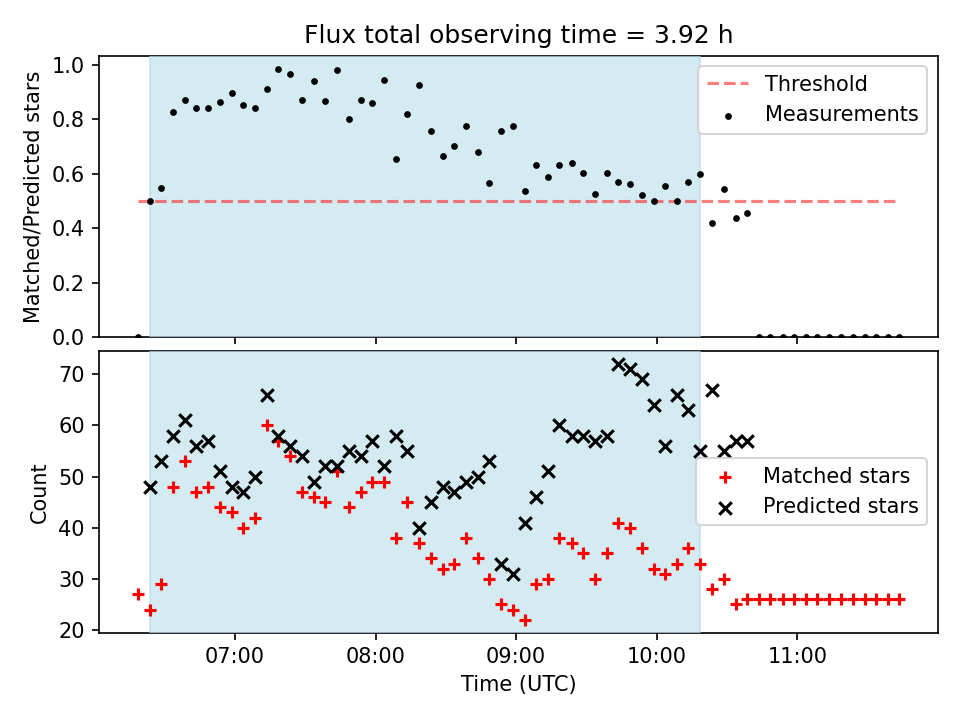 Flux total observing time = 3.92 h

Matched/Predicted stars

1.0
0.8
0.6
0.4
0.2
0.0

Threshold
Measurements

Count

70
60
50
40
30
20

Matched stars
Predicted stars

07:00
08:00
09:00
10:00
11:00

Time (UTC)